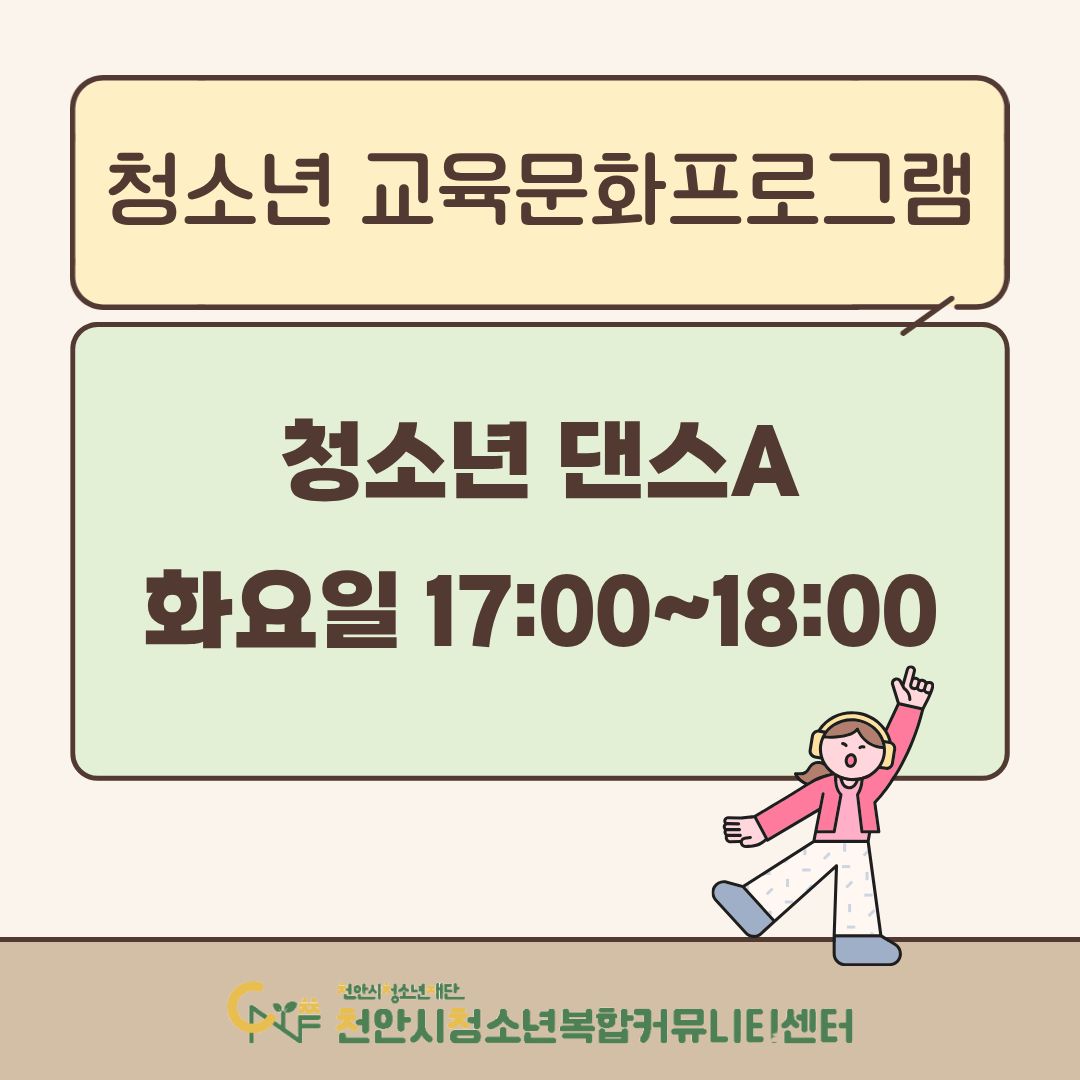 청소년 교육문화프로그램

청소년 댄스A
화요일 17:00~18:00

천안시청소년재단
천안시청소년복합커뮤니티센터